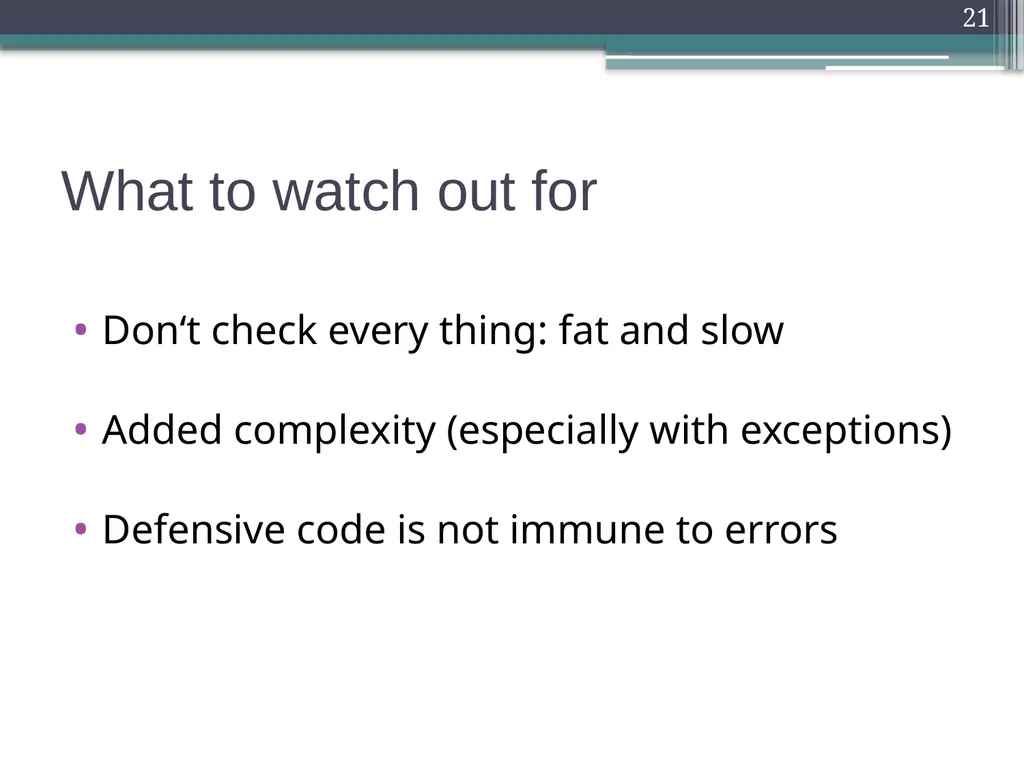 21

What to watch out for

• Don‘t check every thing: fat and slow

• Added complexity (especially with exceptions)

• Defensive code is not immune to errors